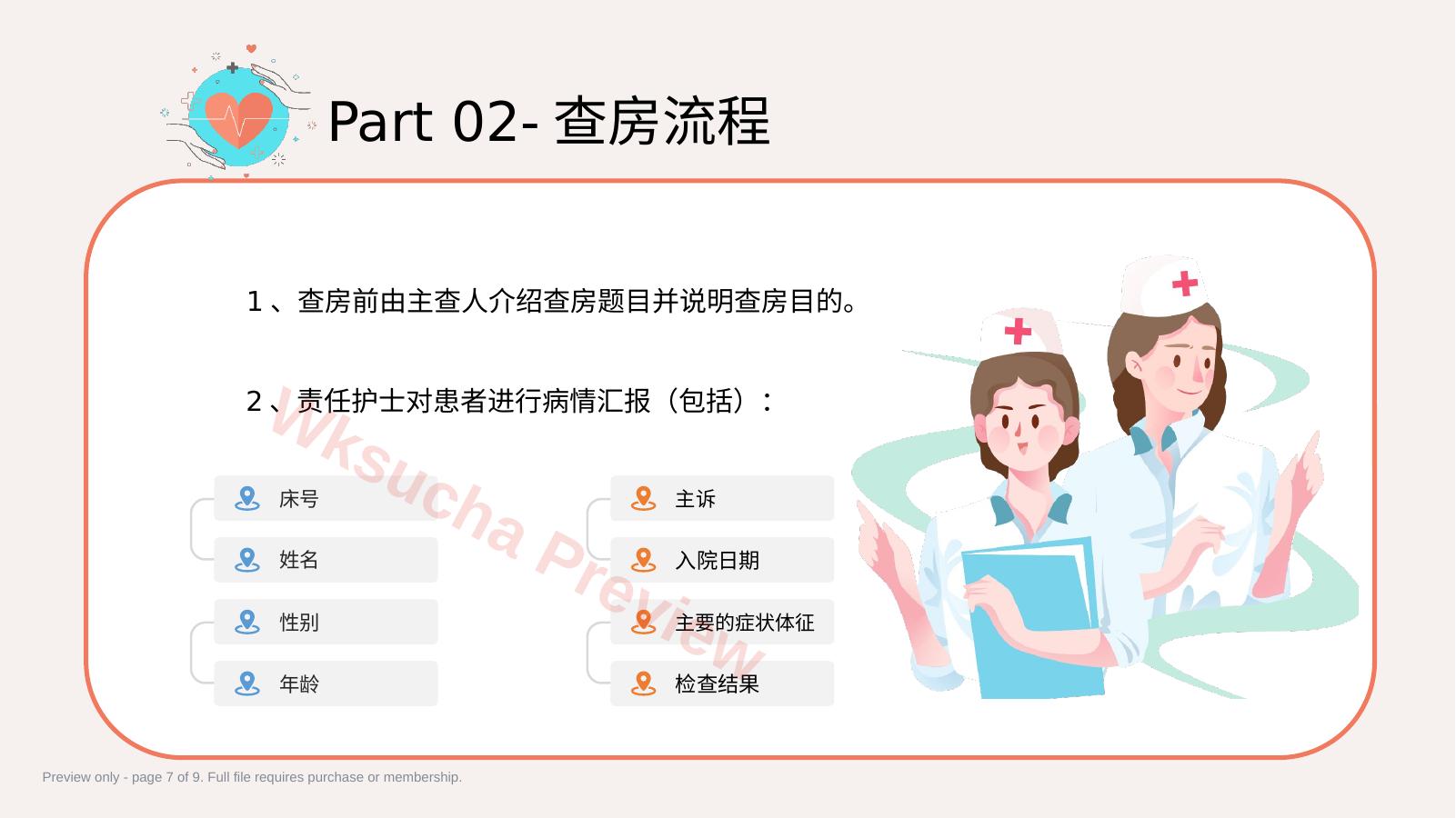 Part 02- 查房流程

1 、查房前由主查人介绍查房题目并说明查房目的。

2 、责任护士对患者进行病情汇报（包括）:

床号

姓名

性别

年龄

主诉

入院日期

主要的症状体征

检查结果

Wksucha Preview

Preview only - page 7 of 9. Full file requires purchase or membership.